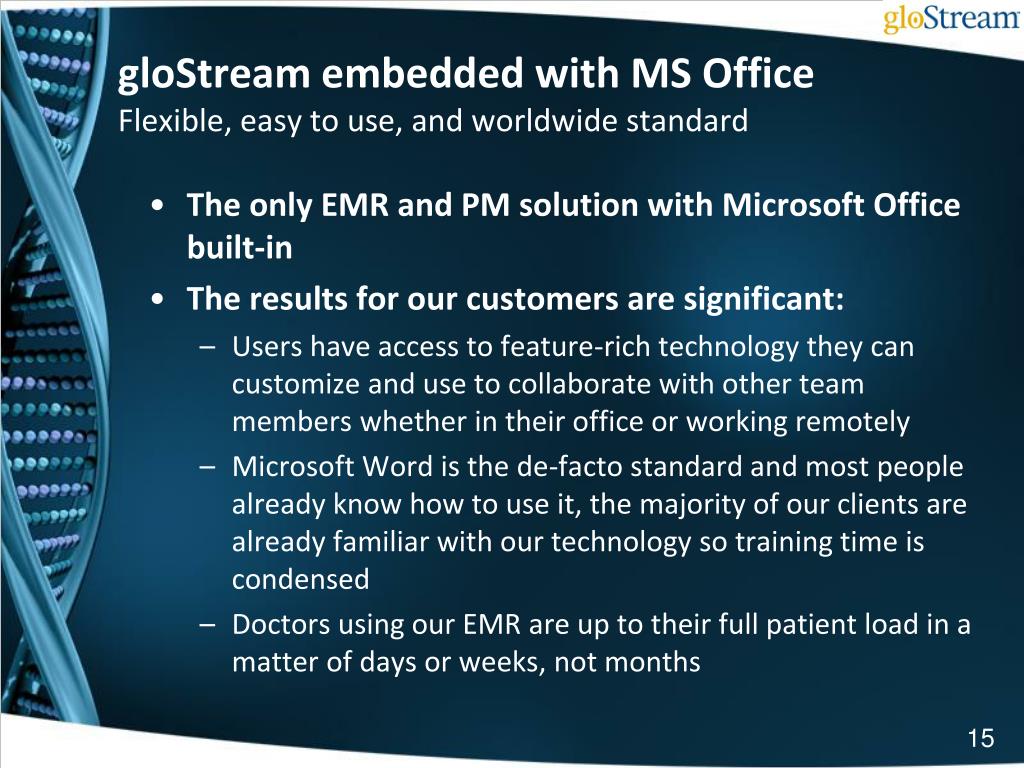 gloStream

gloStream embedded with MS Office
Flexible, easy to use, and worldwide standard

• The only EMR and PM solution with Microsoft Office built-in
• The results for our customers are significant:
– Users have access to feature-rich technology they can customize and use to collaborate with other team members whether in their office or working remotely
– Microsoft Word is the de-facto standard and most people already know how to use it, the majority of our clients are already familiar with our technology so training time is condensed
– Doctors using our EMR are up to their full patient load in a matter of days or weeks, not months

15